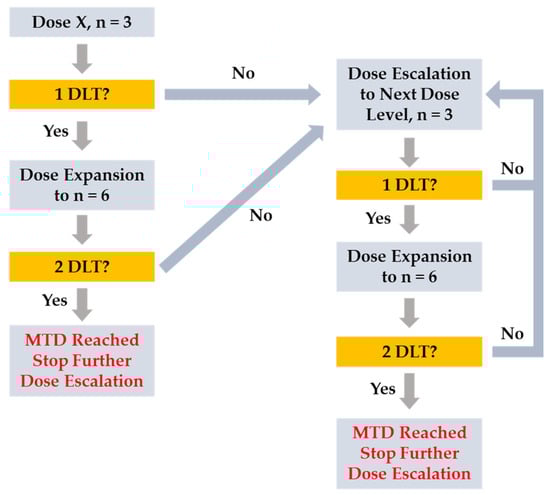 Dose X, n = 3

1 DLT?

Yes

Dose Expansion to n = 6

2 DLT?

Yes

MTD Reached Stop Further Dose Escalation

No

No

Dose Escalation to Next Dose Level, n = 3

1 DLT?

No

Yes

Dose Expansion to n = 6

2 DLT?

No

Yes

MTD Reached Stop Further Dose Escalation